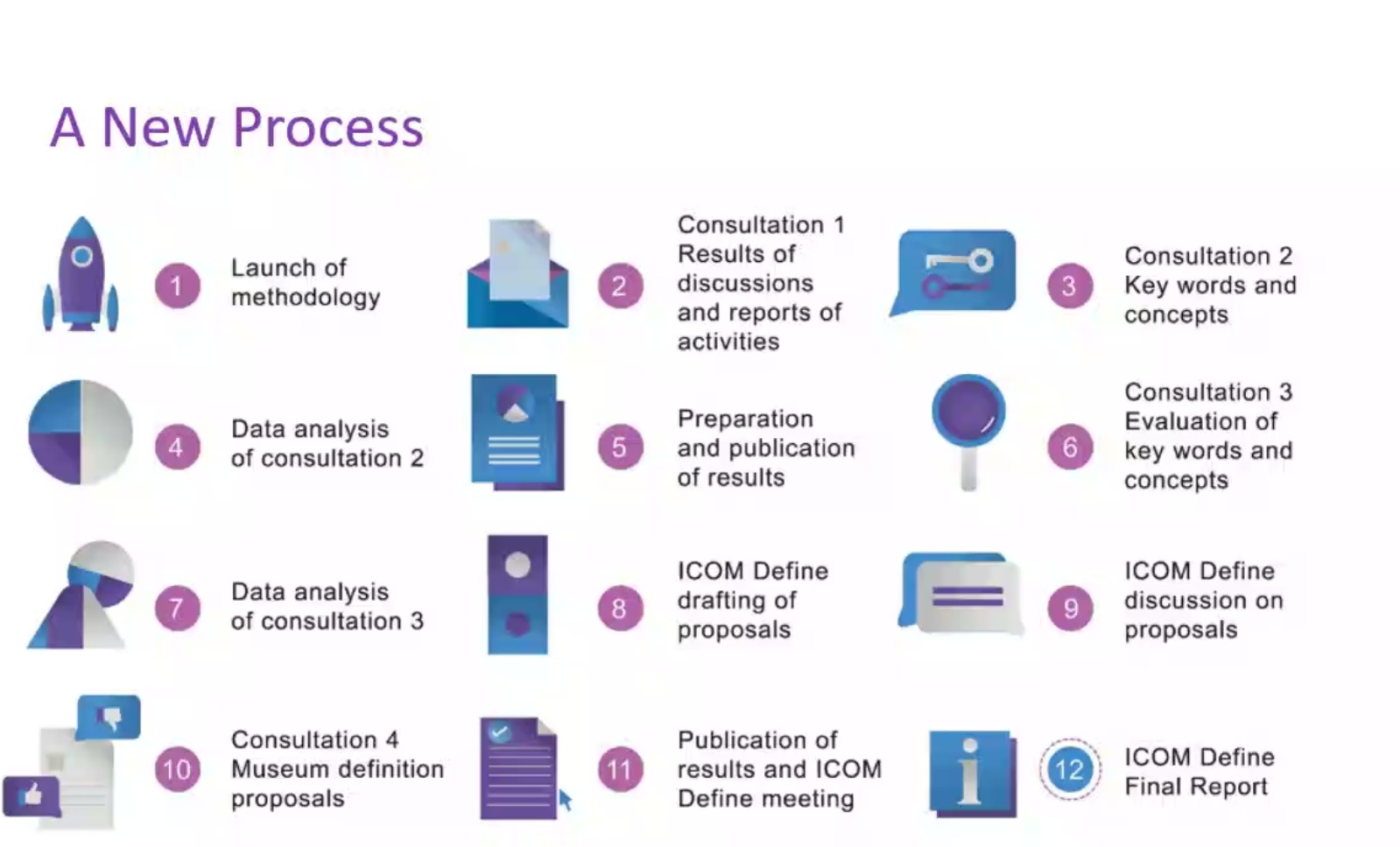 A New Process

1 Launch of methodology

2 Consultation 1 Results of discussions and reports of activities

3 Consultation 2 Key words and concepts

4 Data analysis of consultation 2

5 Preparation and publication of results

6 Consultation 3 Evaluation of key words and concepts

7 Data analysis of consultation 3

8 ICOM Define drafting of proposals

9 ICOM Define discussion on proposals

10 Consultation 4 Museum definition proposals

11 Publication of results and ICOM Define meeting

12 ICOM Define Final Report